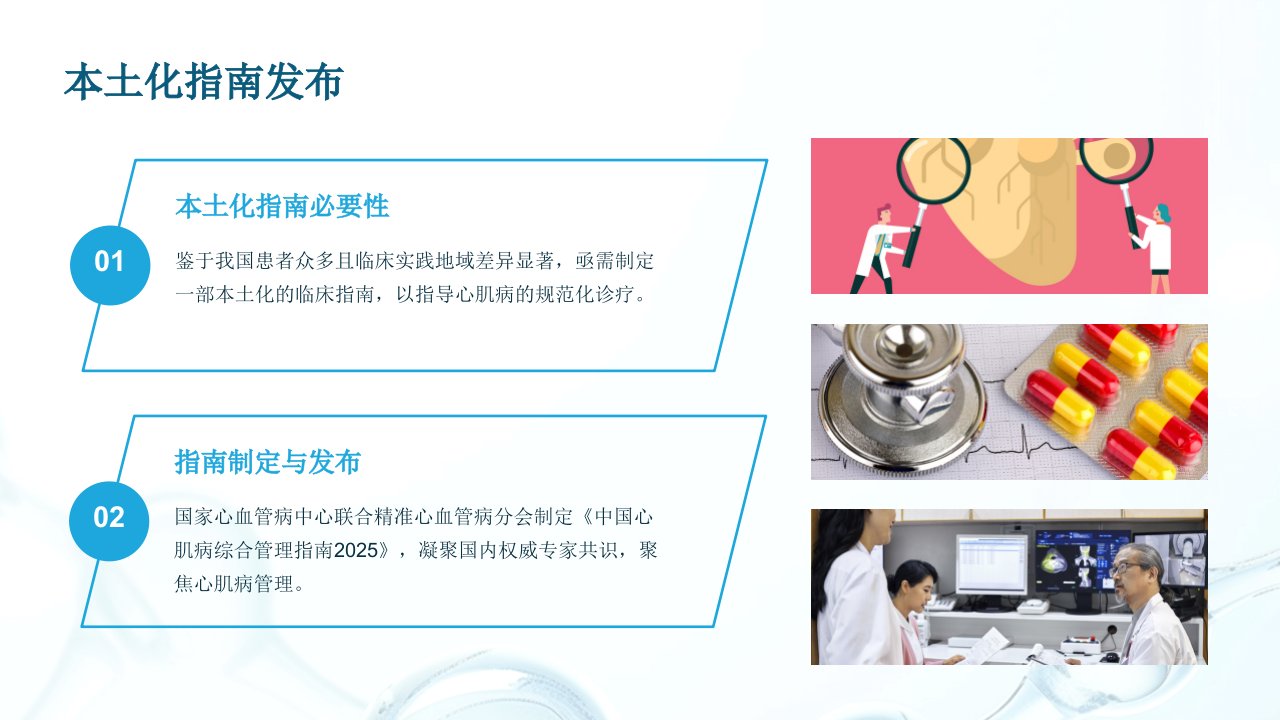 本土化指南发布

01

本土化指南必要性

鉴于我国患者众多且临床实践地域差异显著，亟需制定一部本土化的临床指南，以指导心肌病的规范化诊疗。

02

指南制定与发布

国家心血管病中心联合精准心血管病分会制定《中国心肌病综合管理指南2025》，凝聚国内权威专家共识，聚焦心肌病管理。